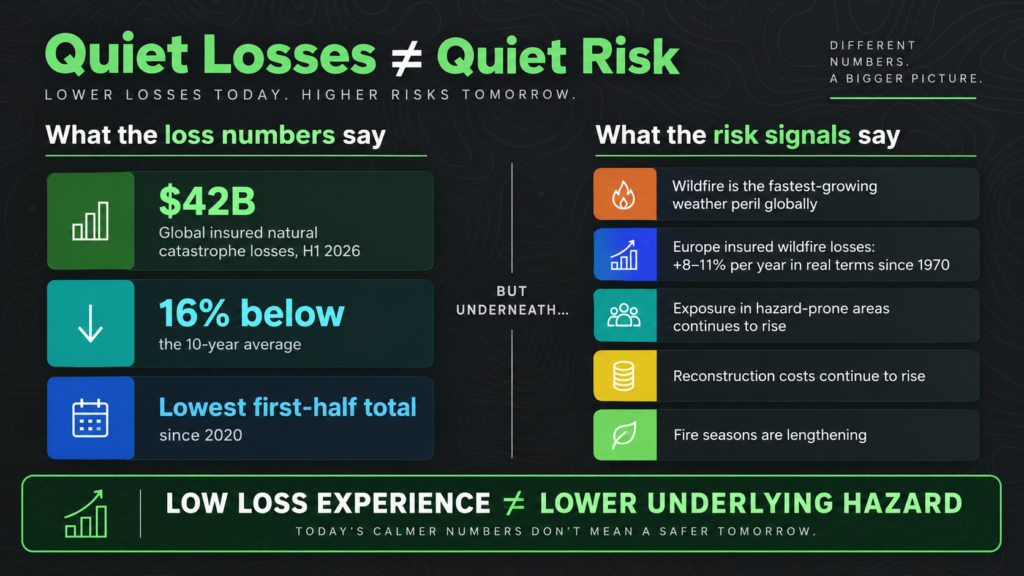 Quiet Losses ≠ Quiet Risk

LOWER LOSSES TODAY. HIGHER RISKS TOMORROW.

DIFFERENT NUMBERS. A BIGGER PICTURE.

What the loss numbers say

$42B
Global insured natural catastrophe losses, H1 2026

16% below
the 10-year average

Lowest first-half total
since 2020

BUT UNDERNEATH...

What the risk signals say

Wildfire is the fastest-growing weather peril globally

Europe insured wildfire losses: +8–11% per year in real terms since 1970

Exposure in hazard-prone areas continues to rise

Reconstruction costs continue to rise

Fire seasons are lengthening

LOW LOSS EXPERIENCE ≠ LOWER UNDERLYING HAZARD

TODAY'S CALMER NUMBERS DON'T MEAN A SAFER TOMORROW.